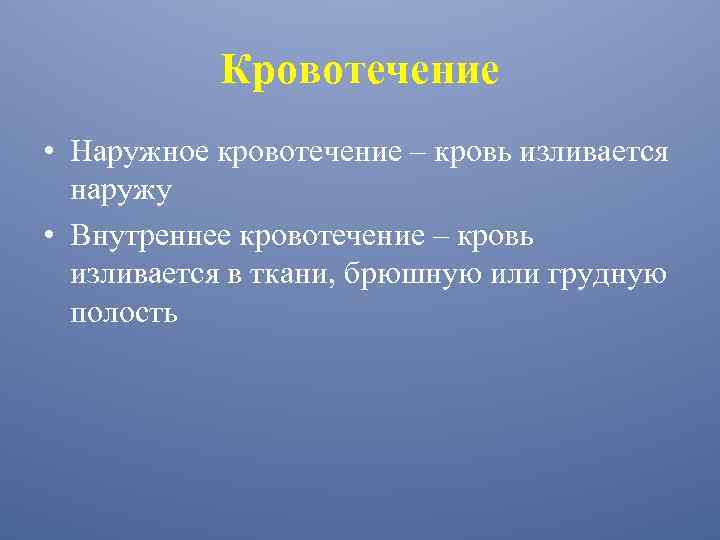 Кровотечение

• Наружное кровотечение – кровь изливается наружу
• Внутреннее кровотечение – кровь изливается в ткани, брюшную или грудную полость